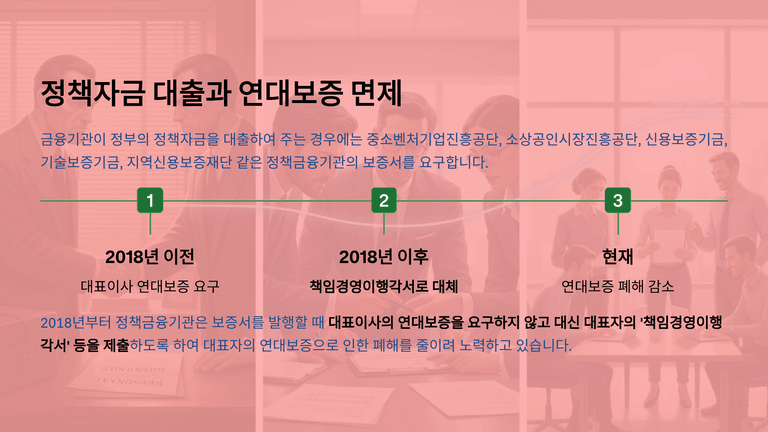 정책자금 대출과 연대보증 면제

금융기관이 정부의 정책자금을 대출하여 주는 경우에는 중소벤처기업진흥공단, 소상공인시장진흥공단, 신용보증기금, 기술보증기금, 지역신용보증재단 같은 정책금융기관의 보증서를 요구합니다.

1

2018년 이전

대표이사 연대보증 요구

2

2018년 이후

책임경영이행각서로 대체

3

현재

연대보증 폐해 감소

2018년부터 정책금융기관은 보증서를 발행할 때 대표이사의 연대보증을 요구하지 않고 대신 대표자의 '책임경영이행각서' 등을 제출하도록 하여 대표자의 연대보증으로 인한 폐해를 줄이려 노력하고 있습니다.